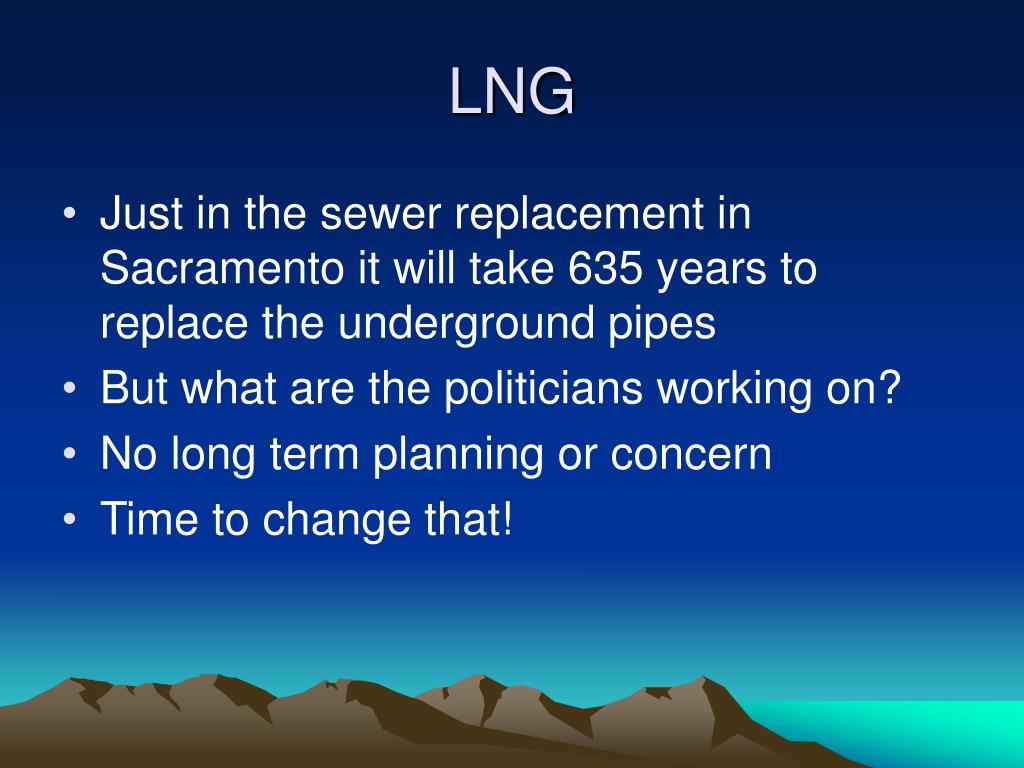 LNG

• Just in the sewer replacement in Sacramento it will take 635 years to replace the underground pipes
• But what are the politicians working on?
• No long term planning or concern
• Time to change that!